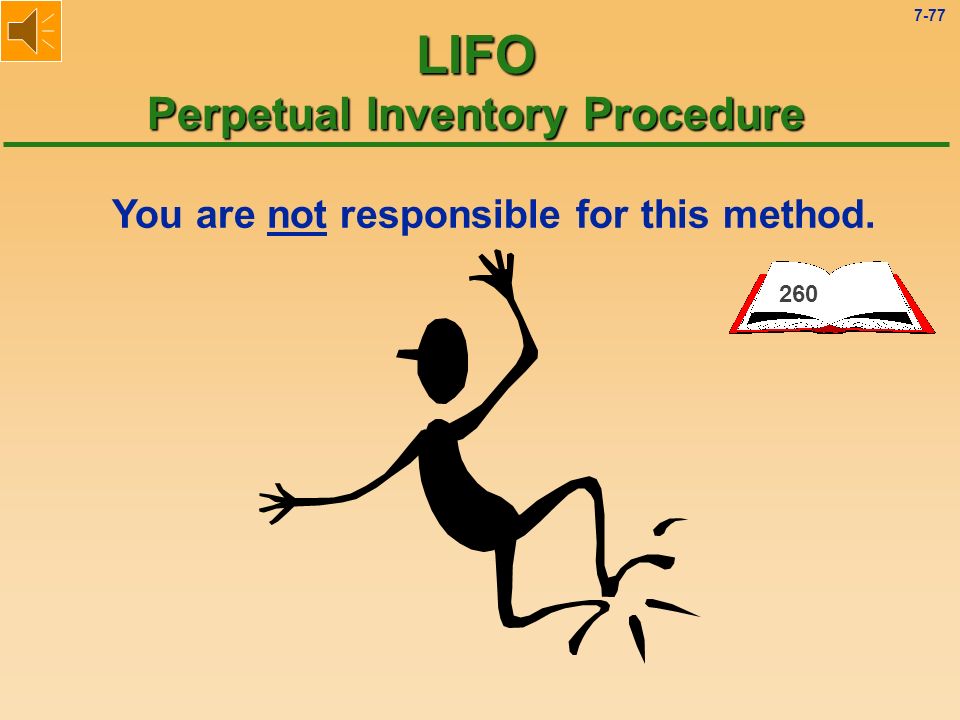 7-77

LIFO
Perpetual Inventory Procedure

You are not responsible for this method.

260